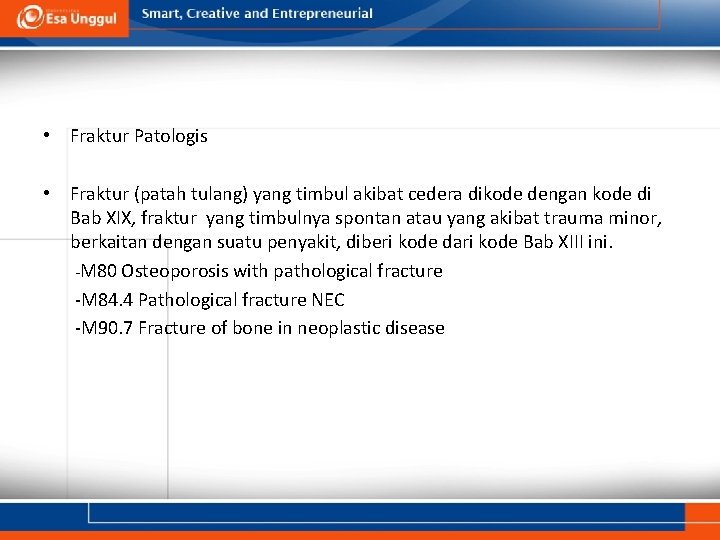 Esa Unggul

Smart, Creative and Entrepreneurial

• Fraktur Patologis

• Fraktur (patah tulang) yang timbul akibat cedera dikode dengan kode di Bab XIX, fraktur yang timbulnya spontan atau yang akibat trauma minor, berkaitan dengan suatu penyakit, diberi kode dari kode Bab XIII ini.

-M80 Osteoporosis with pathological fracture

-M84.4 Pathological fracture NEC

-M90.7 Fracture of bone in neoplastic disease